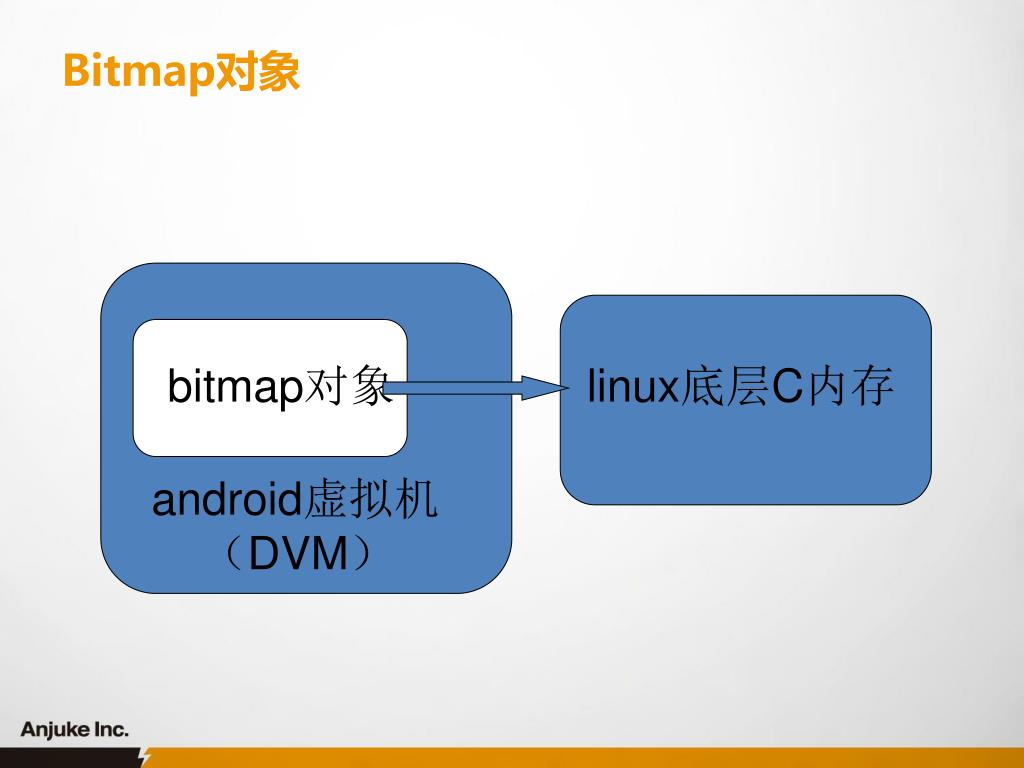 Bitmap对象

bitmap对象

android虚拟机（DVM）

linux底层C内存

Anjuke Inc.